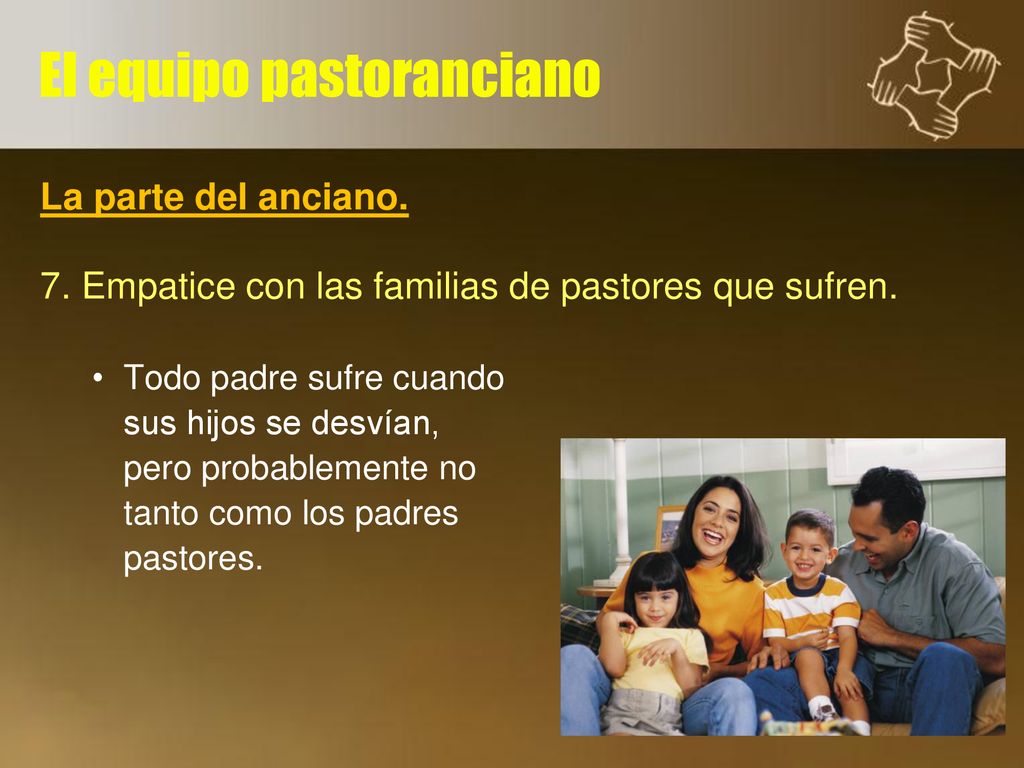 El equipo pastoranciano

La parte del anciano.

7. Empatice con las familias de pastores que sufren.

• Todo padre sufre cuando sus hijos se desvían, pero probablemente no tanto como los padres pastores.